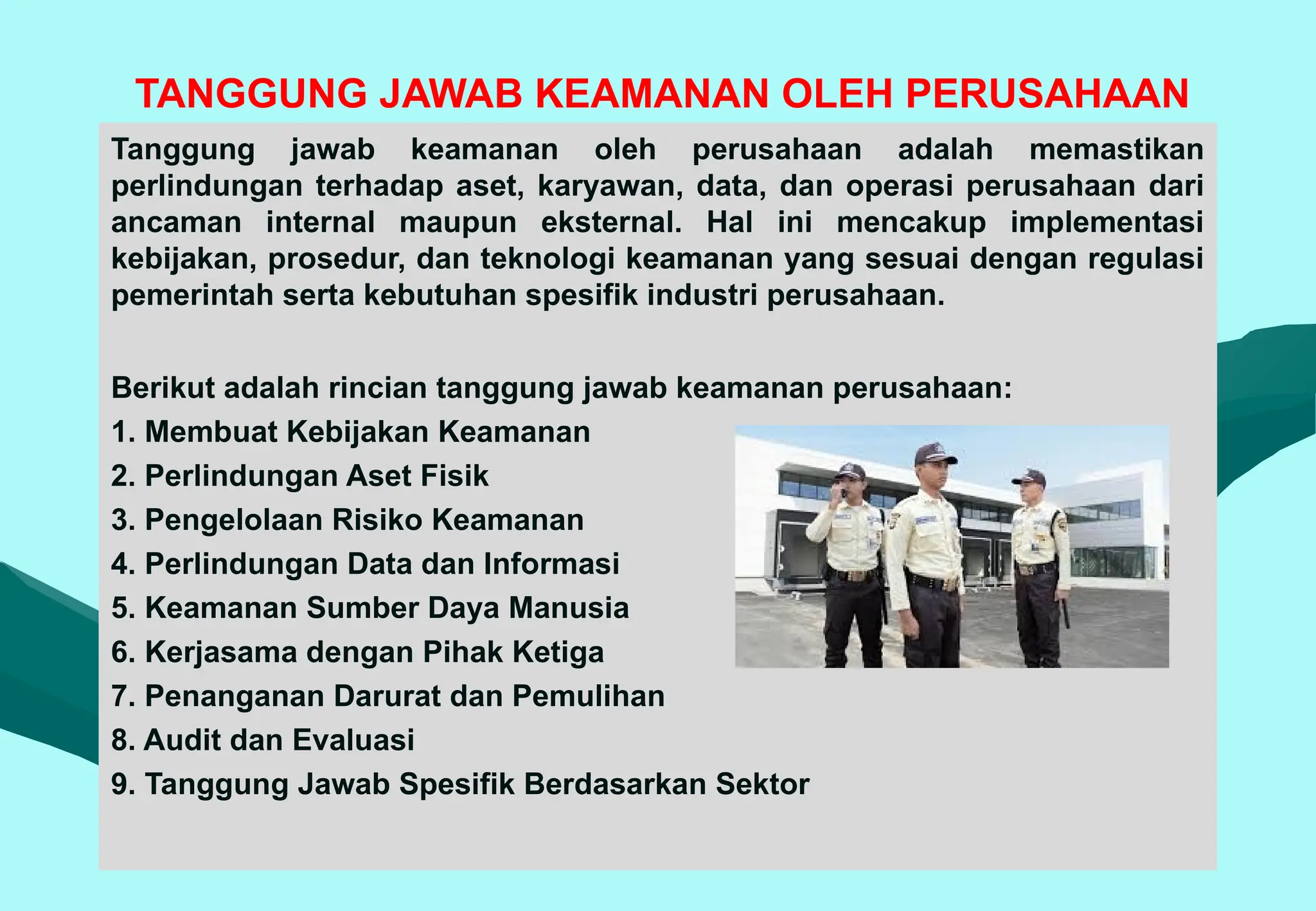 TANGGUNG JAWAB KEAMANAN OLEH PERUSAHAAN

Tanggung jawab keamanan oleh perusahaan adalah memastikan perlindungan terhadap aset, karyawan, data, dan operasi perusahaan dari ancaman internal maupun eksternal. Hal ini mencakup implementasi kebijakan, prosedur, dan teknologi keamanan yang sesuai dengan regulasi pemerintah serta kebutuhan spesifik industri perusahaan.

Berikut adalah rincian tanggung jawab keamanan perusahaan:
1. Membuat Kebijakan Keamanan
2. Perlindungan Aset Fisik
3. Pengelolaan Risiko Keamanan
4. Perlindungan Data dan Informasi
5. Keamanan Sumber Daya Manusia
6. Kerjasama dengan Pihak Ketiga
7. Penanganan Darurat dan Pemulihan
8. Audit dan Evaluasi
9. Tanggung Jawab Spesifik Berdasarkan Sektor